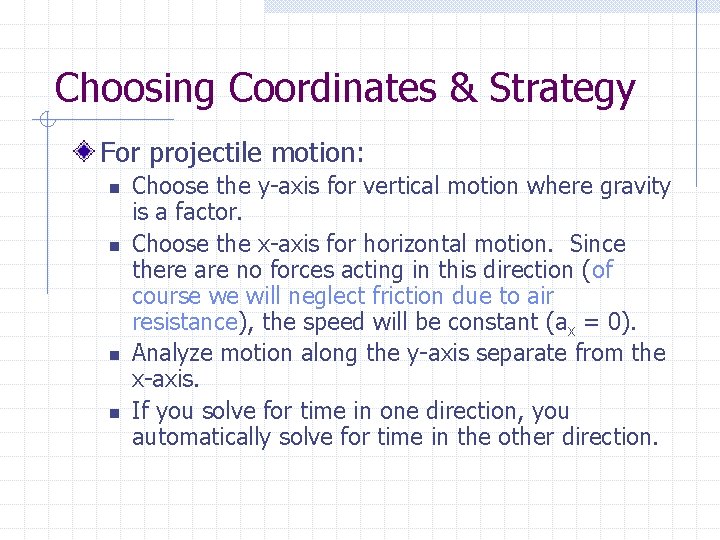 Choosing Coordinates & Strategy

For projectile motion:

Choose the y-axis for vertical motion where gravity is a factor.

Choose the x-axis for horizontal motion. Since there are no forces acting in this direction (of course we will neglect friction due to air resistance), the speed will be constant ($a_x = 0$).

Analyze motion along the y-axis separate from the x-axis.

If you solve for time in one direction, you automatically solve for time in the other direction.